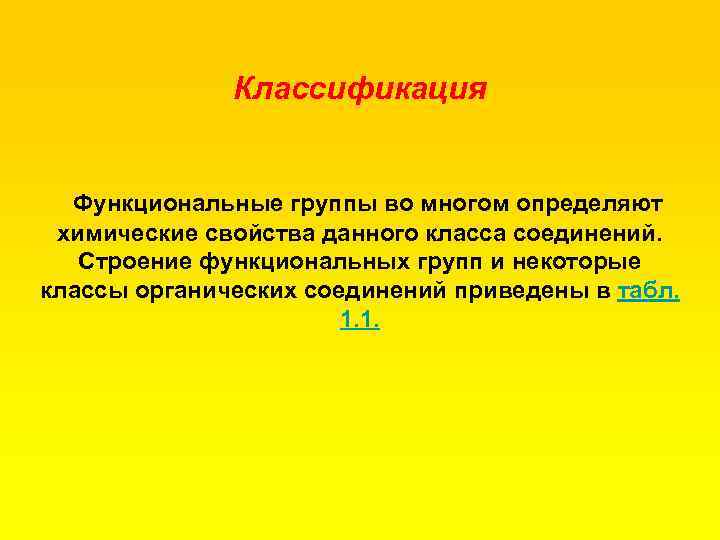 Классификация

Функциональные группы во многом определяют химические свойства данного класса соединений. Строение функциональных групп и некоторые классы органических соединений приведены в табл. 1.1.